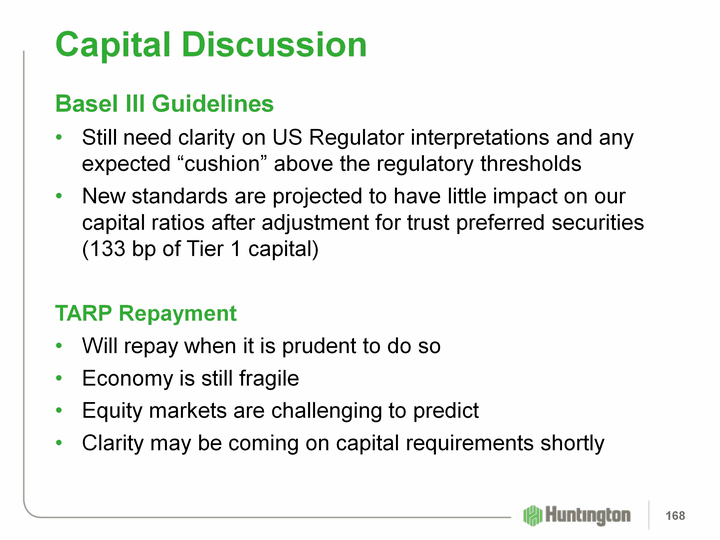 Capital Discussion

Basel III Guidelines

• Still need clarity on US Regulator interpretations and any expected “cushion” above the regulatory thresholds
• New standards are projected to have little impact on our capital ratios after adjustment for trust preferred securities (133 bp of Tier 1 capital)

TARP Repayment

• Will repay when it is prudent to do so
• Economy is still fragile
• Equity markets are challenging to predict
• Clarity may be coming on capital requirements shortly

Huntington

168